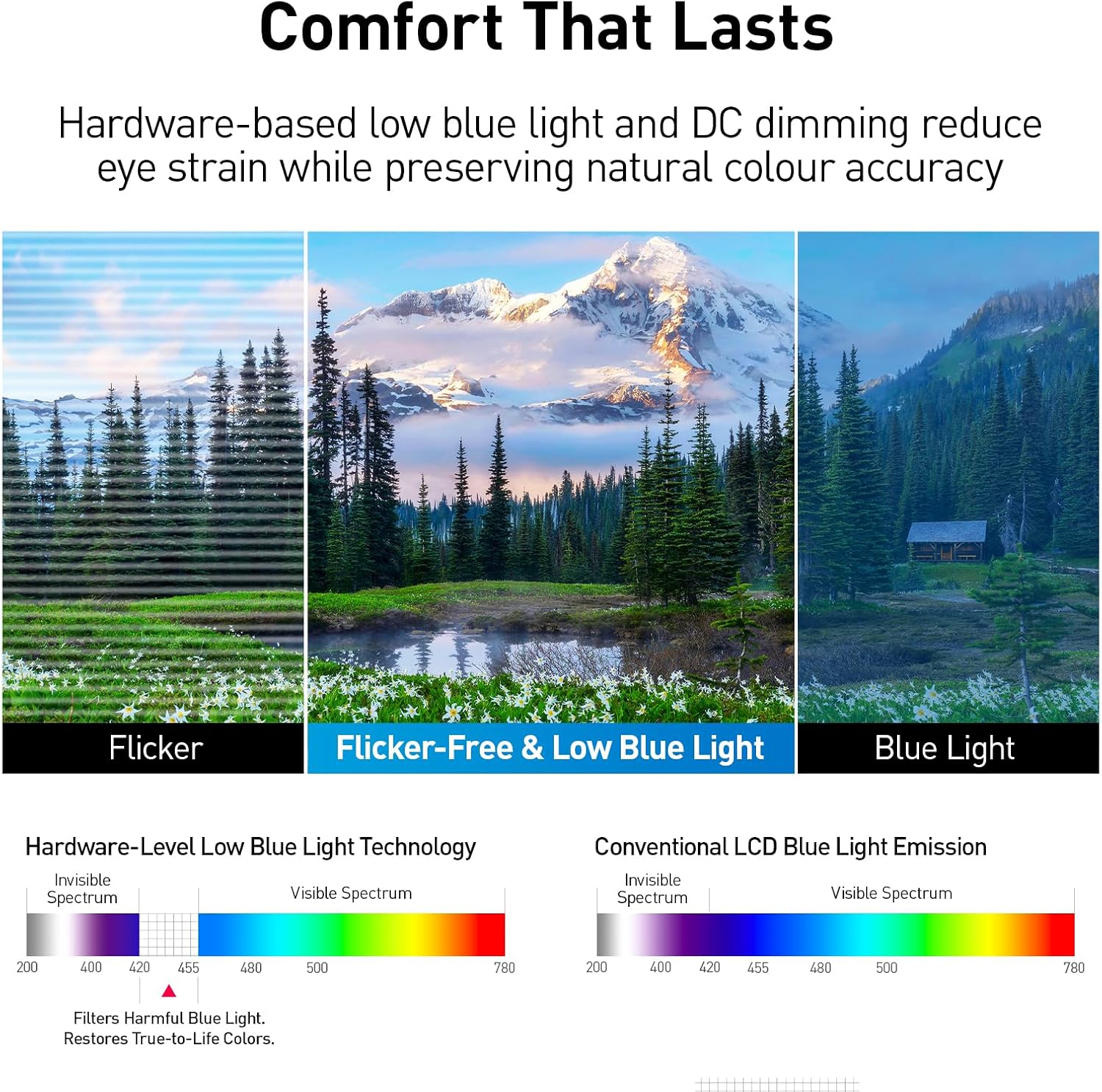 Comfort That Lasts

Hardware-based low blue light and DC dimming reduce eye strain while preserving natural colour accuracy

Flicker

Flicker-Free & Low Blue Light

Blue Light

Hardware-Level Low Blue Light Technology

Invisible Spectrum

Visible Spectrum

200 400 420 455 480 500 780

Filters Harmful Blue Light.
Restores True-to-Life Colors.

Conventional LCD Blue Light Emission

Invisible Spectrum

Visible Spectrum

200 400 420 455 480 500 780